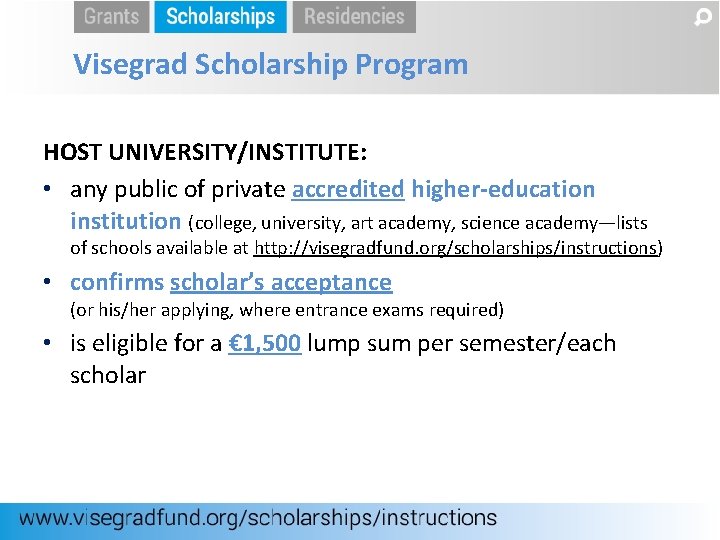 Grants Scholarships Residencies

Visegrad Scholarship Program

HOST UNIVERSITY/INSTITUTE:

• any public of private accredited higher-education institution (college, university, art academy, science academy—lists of schools available at http://visegradfund.org/scholarships/instructions)

• confirms scholar's acceptance (or his/her applying, where entrance exams required)

• is eligible for a €1,500 lump sum per semester/each scholar

www.visegradfund.org/scholarships/instructions